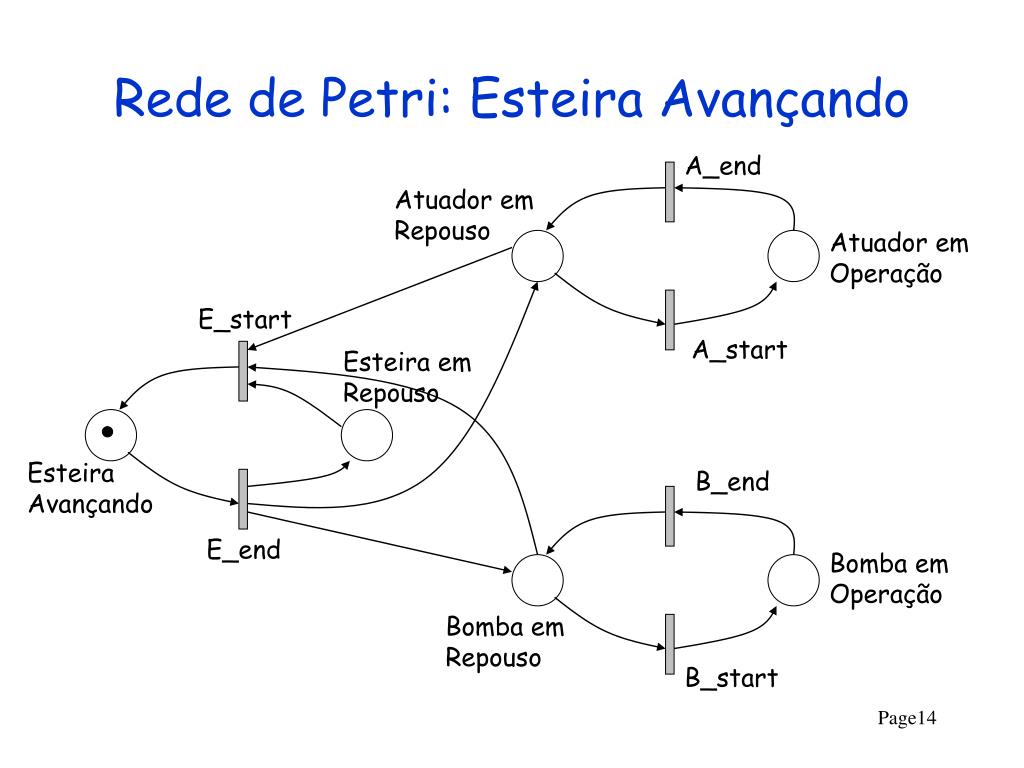 Rede de Petri: Esteira Avançando

A_end

Atuador em Repouso

Atuador em Operação

E_start

A_start

Esteira em Repouso

Esteira Avançando

B_end

E_end

Bomba em Operação

Bomba em Repouso

B_start

Page14